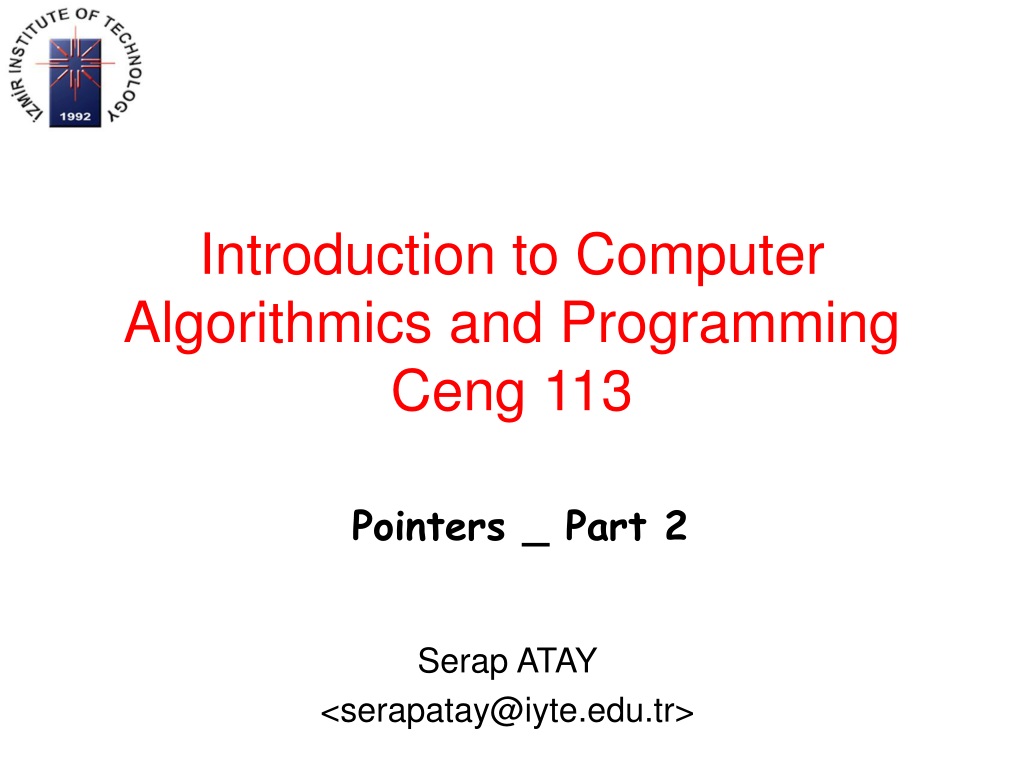 İZMİR INSTITUTE OF TECHNOLOGY
1992

Introduction to Computer Algorithmics and Programming Ceng 113

Pointers _ Part 2

Serap ATAY
<serapatay@iyte.edu.tr>